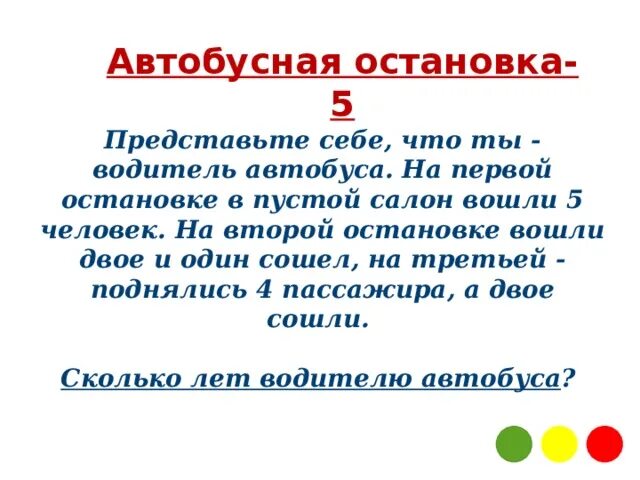 Автобусная остановка-5

Представьте себе, что ты - водитель автобуса. На первой остановке в пустой салон вошли 5 человек. На второй остановке вошли двое и один сошел, на третьей - поднялись 4 пассажира, а двое сошли.

Сколько лет водителю автобуса?